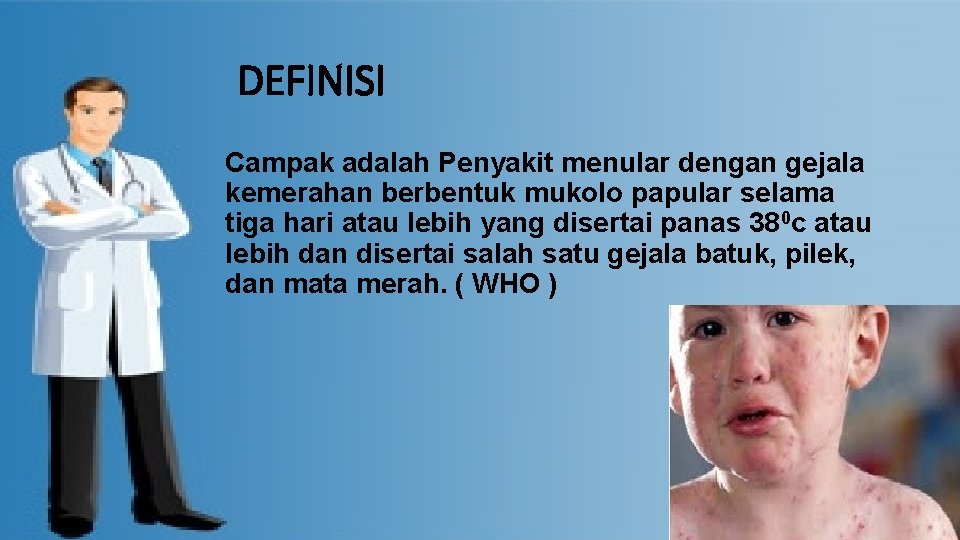 DEFINISI

Campak adalah Penyakit menular dengan gejala kemerahan berbentuk mukolo papular selama tiga hari atau lebih yang disertai panas $38^0$c atau lebih dan disertai salah satu gejala batuk, pilek, dan mata merah. ( WHO )